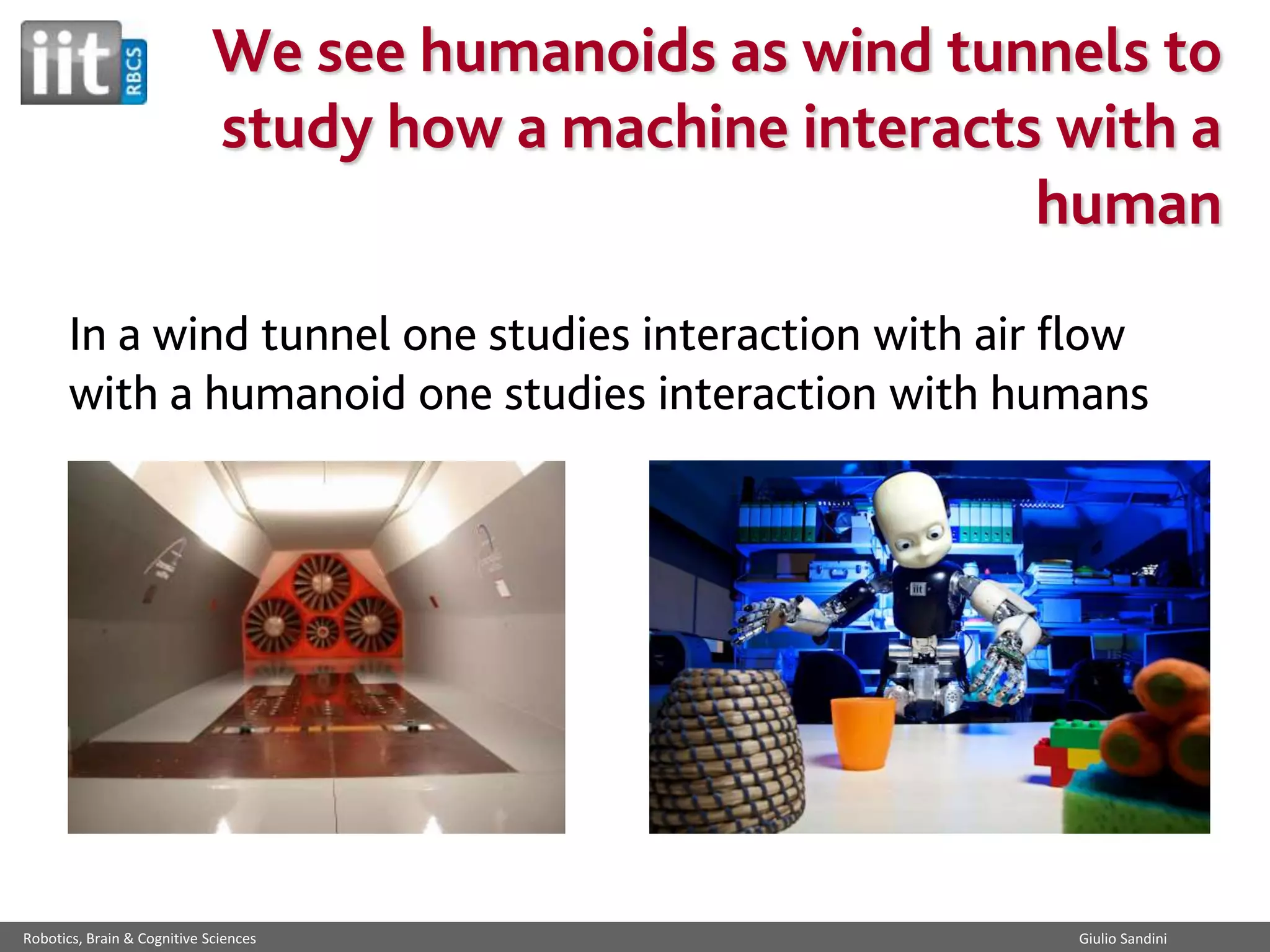 iit RBCS

We see humanoids as wind tunnels to study how a machine interacts with a human

In a wind tunnel one studies interaction with air flow
with a humanoid one studies interaction with humans

iit

Robotics, Brain & Cognitive Sciences

Giulio Sandini